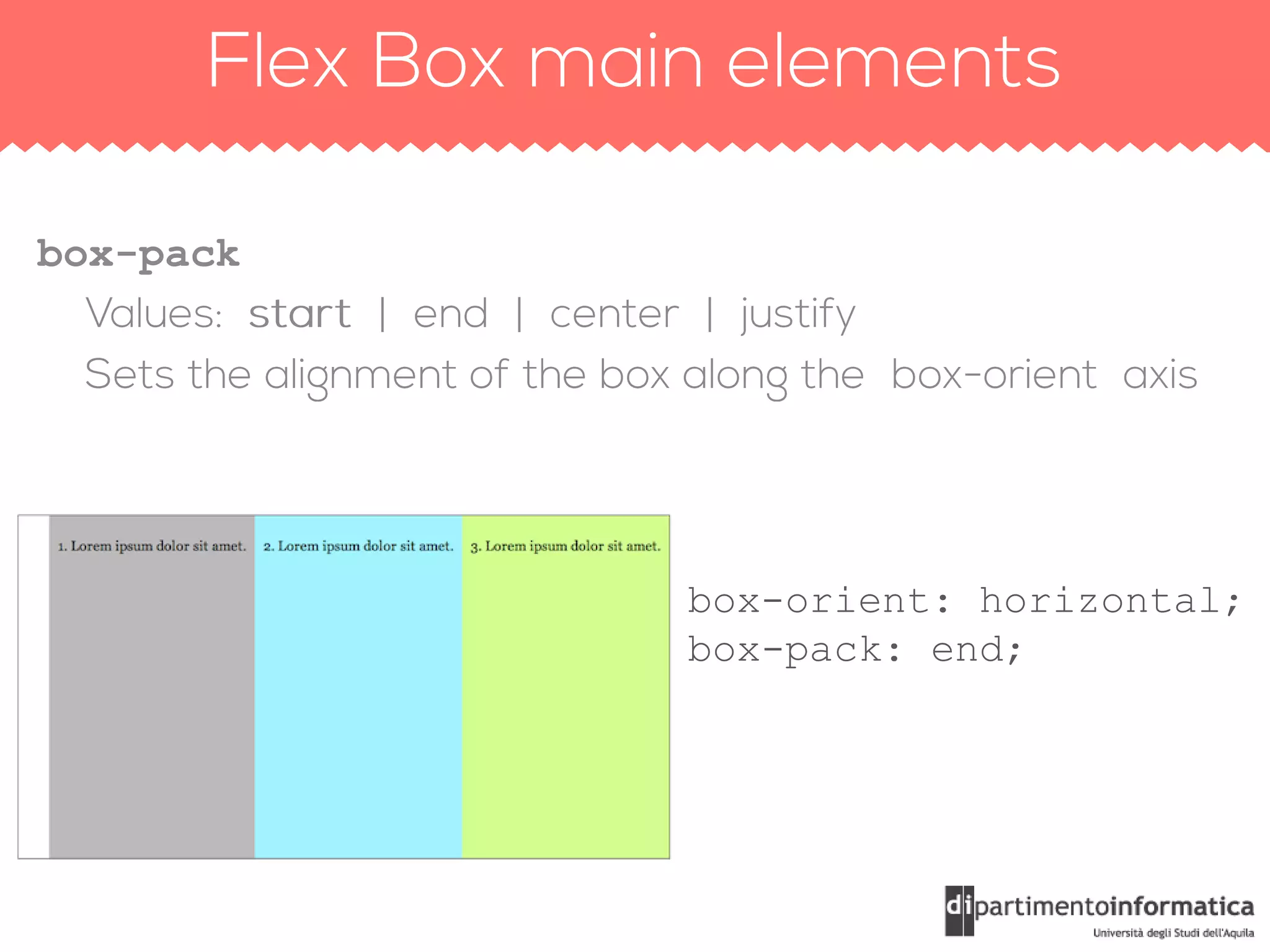 Flex Box main elements

box-pack

Values: start | end | center | justify

Sets the alignment of the box along the box-orient axis

1. Lorem ipsum dolor sit amet.

2. Lorem ipsum dolor sit amet.

3. Lorem ipsum dolor sit amet.

box-orient: horizontal;
box-pack: end;

dipartimentoinformatica
Università degli Studi dell'Aquila